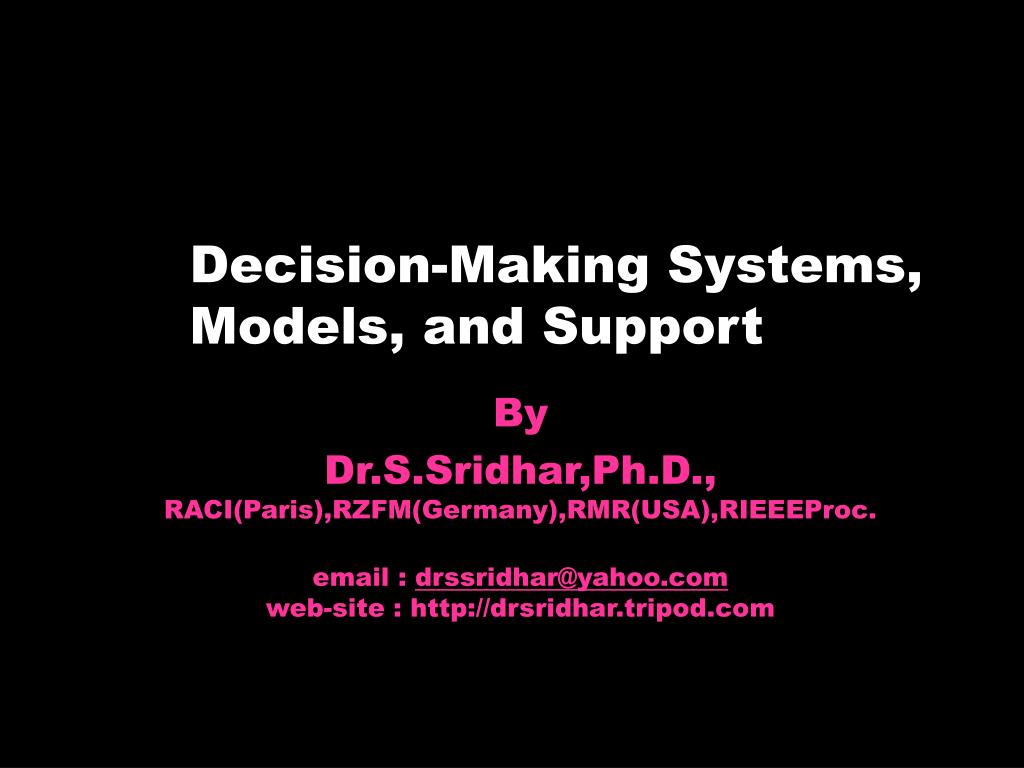 Decision-Making Systems, Models, and Support

By

Dr.S.Sridhar,Ph.D.,

RACI(Paris),RZFM(Germany),RMR(USA),RIEEEProc.

email : drssridhar@yahoo.com
web-site : http://drsridhar.tripod.com